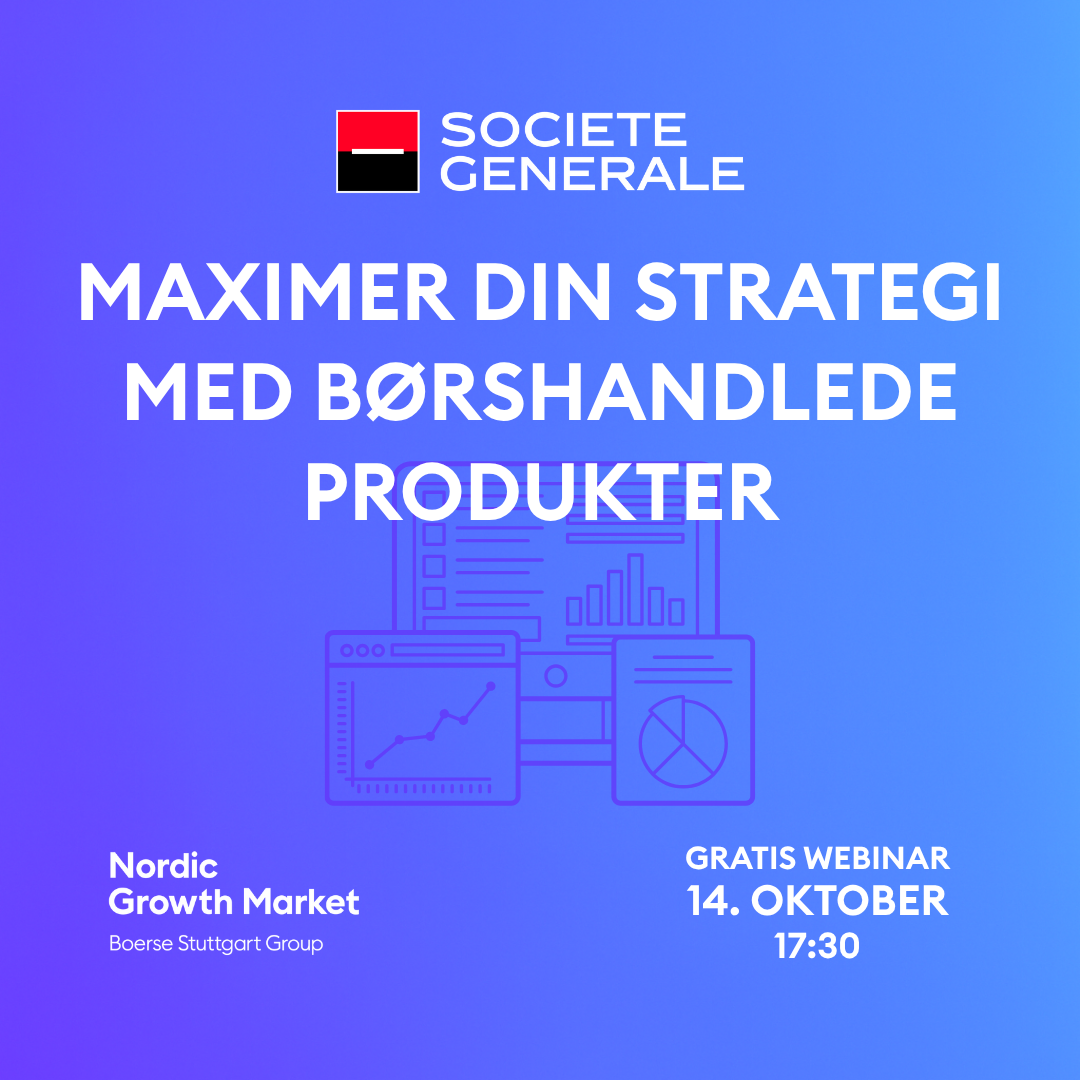 SOCIETE GENERALE

MAXIMER DIN STRATEGI MED BØRSHANDLEDE PRODUKTER

Nordic Growth Market
Boerse Stuttgart Group

GRATIS WEBINAR
14. OKTOBER
17:30